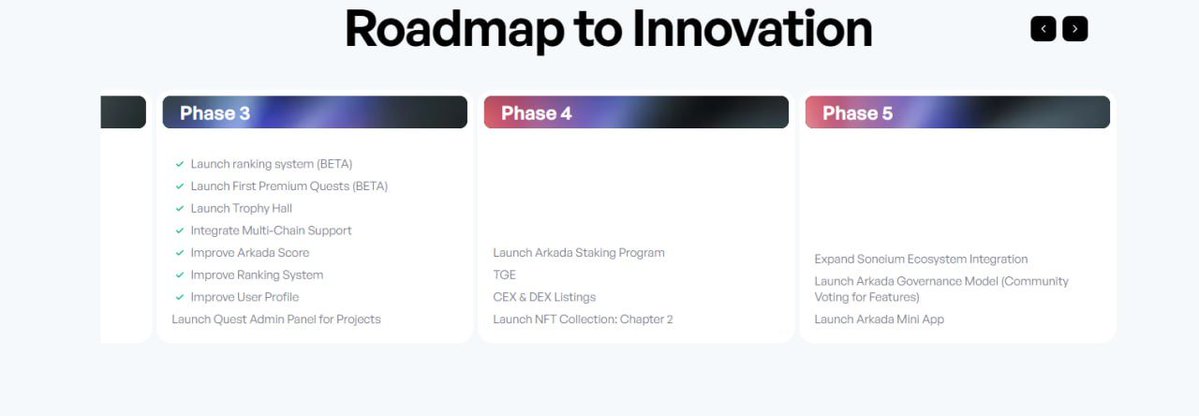 Roadmap to Innovation

‹ ›

Phase 3

✓ Launch ranking system (BETA)
✓ Launch First Premium Quests (BETA)
✓ Launch Trophy Hall
✓ Integrate Multi-Chain Support
✓ Improve Arkada Score
✓ Improve Ranking System
✓ Improve User Profile
Launch Quest Admin Panel for Projects

Phase 4

Launch Arkada Staking Program
TGE
CEX & DEX Listings
Launch NFT Collection: Chapter 2

Phase 5

Expand Soneium Ecosystem Integration
Launch Arkada Governance Model (Community Voting for Features)
Launch Arkada Mini App